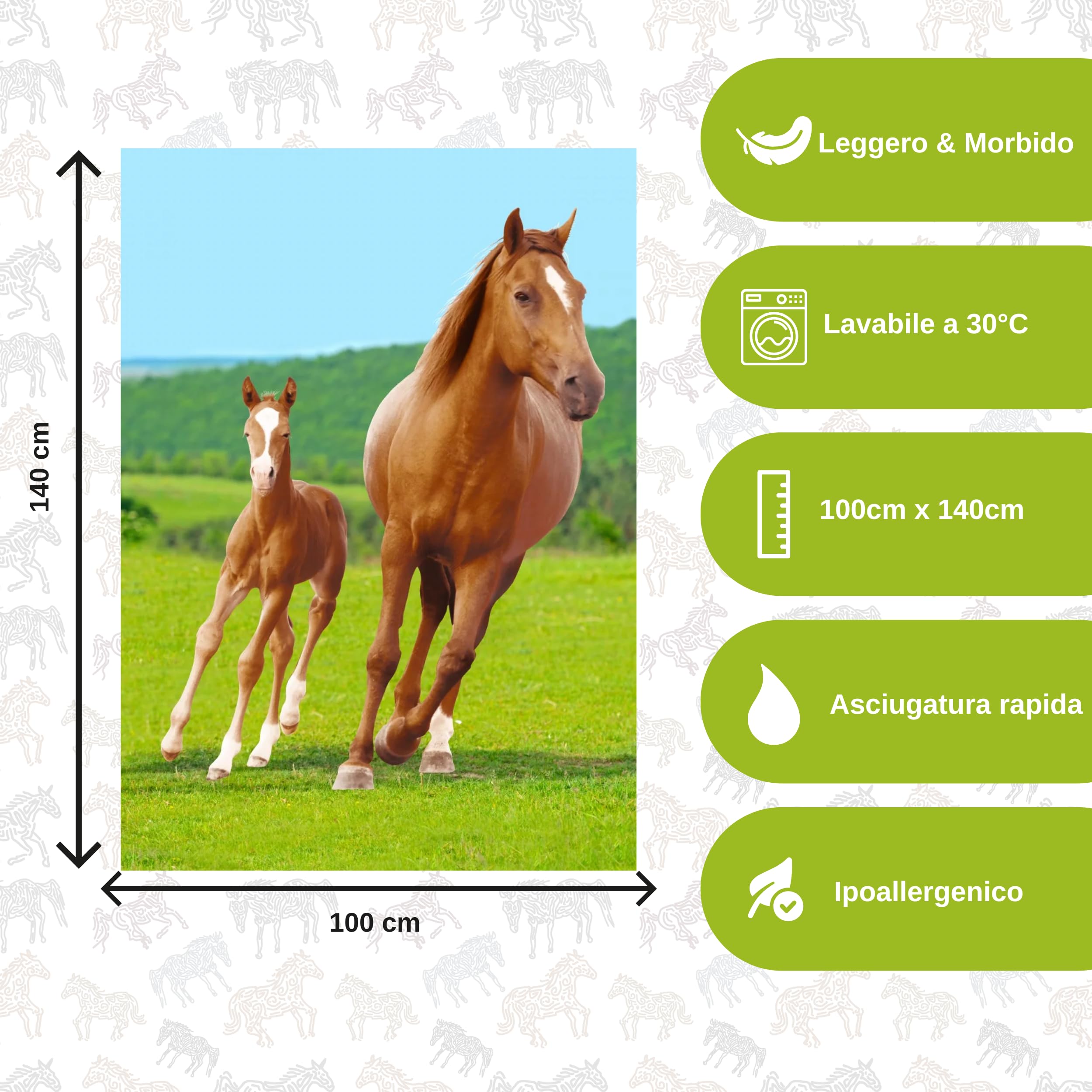 140 cm

100 cm

Leggero & Morbido

Lavabile a 30°C

100cm x 140cm

Asciugatura rapida

Ipoallergenico